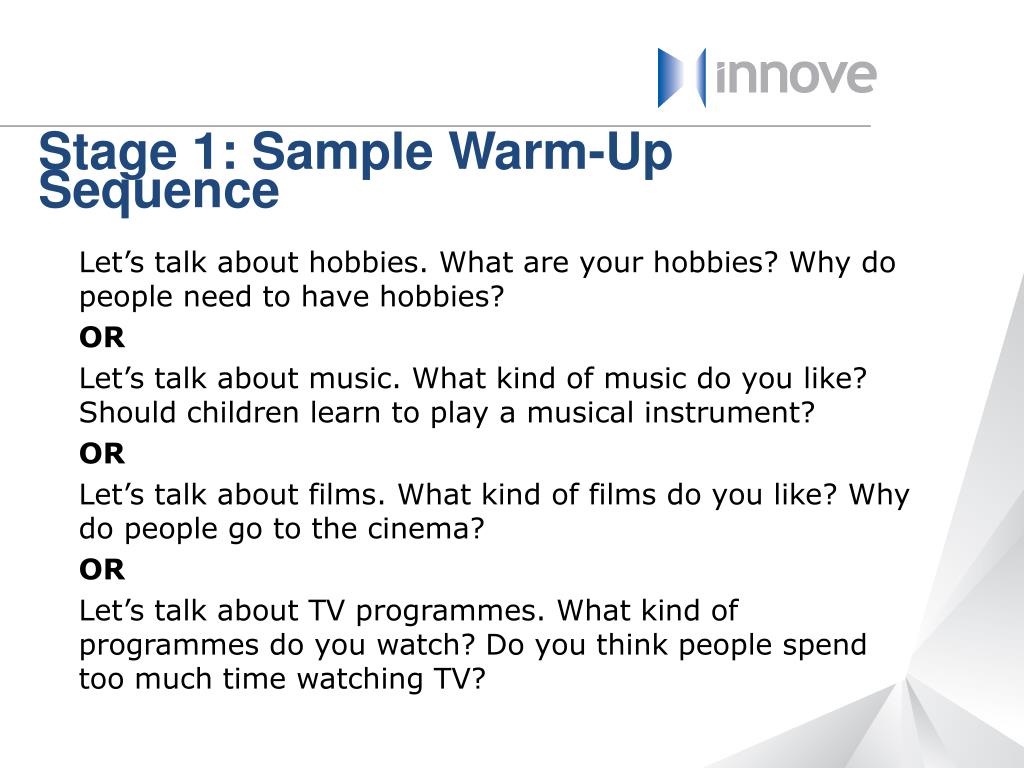 innove

Stage 1: Sample Warm-Up Sequence

Let’s talk about hobbies. What are your hobbies? Why do people need to have hobbies?

OR

Let’s talk about music. What kind of music do you like? Should children learn to play a musical instrument?

OR

Let’s talk about films. What kind of films do you like? Why do people go to the cinema?

OR

Let’s talk about TV programmes. What kind of programmes do you watch? Do you think people spend too much time watching TV?